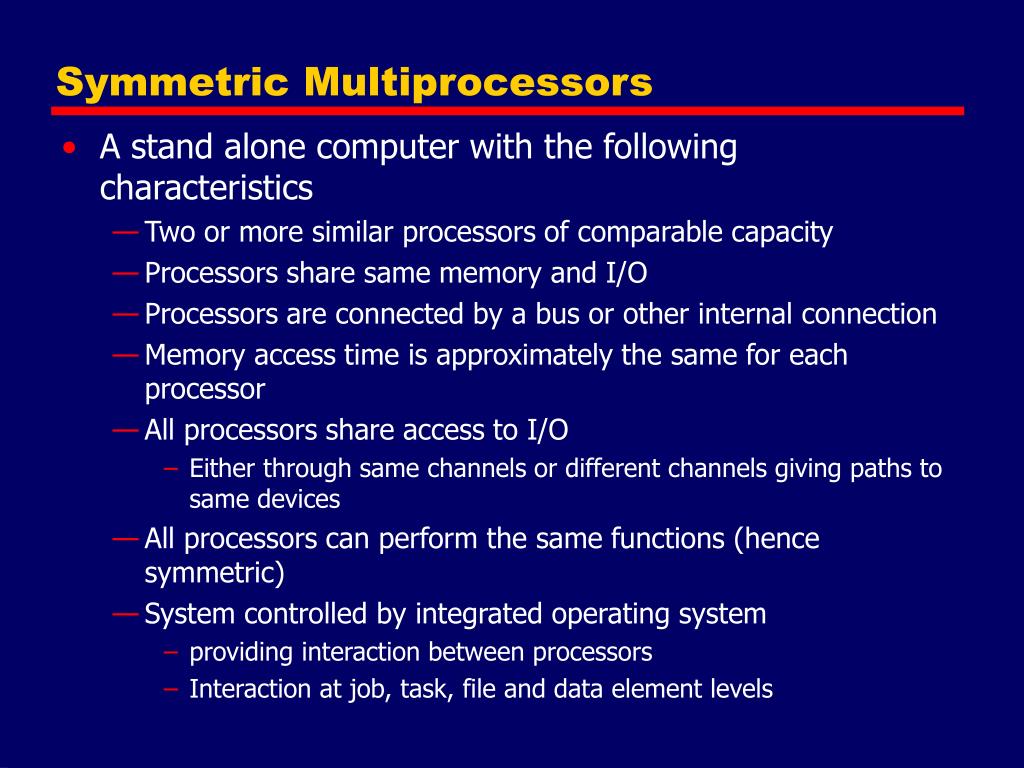 Symmetric Multiprocessors

• A stand alone computer with the following characteristics
— Two or more similar processors of comparable capacity
— Processors share same memory and I/O
— Processors are connected by a bus or other internal connection
— Memory access time is approximately the same for each processor
— All processors share access to I/O
– Either through same channels or different channels giving paths to same devices
— All processors can perform the same functions (hence symmetric)
— System controlled by integrated operating system
– providing interaction between processors
– Interaction at job, task, file and data element levels